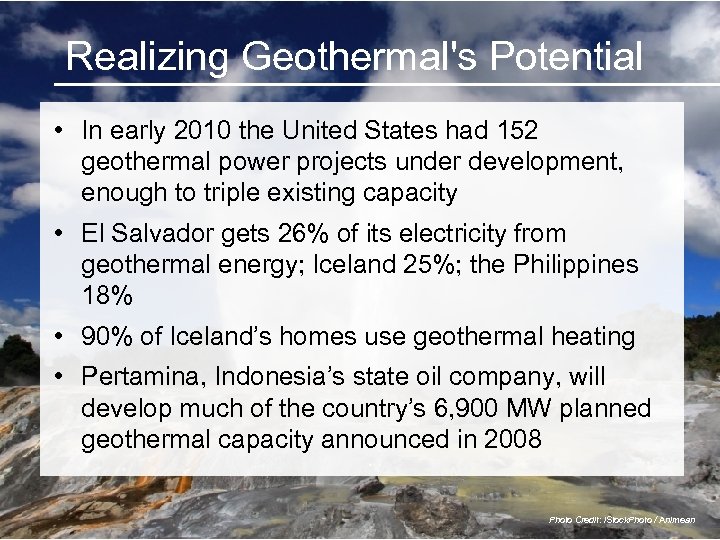 Realizing Geothermal's Potential

• In early 2010 the United States had 152 geothermal power projects under development, enough to triple existing capacity

• El Salvador gets 26% of its electricity from geothermal energy; Iceland 25%; the Philippines 18%

• 90% of Iceland's homes use geothermal heating

• Pertamina, Indonesia's state oil company, will develop much of the country's 6,900 MW planned geothermal capacity announced in 2008

Photo Credit: iStockPhoto / Animean